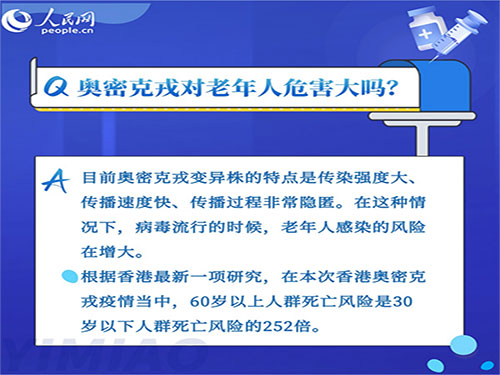 人民网
people.cn

Q 奥密克戎对老年人危害大吗？

A 目前奥密克戎变异株的特点是传染强度大、传播速度快、传播过程非常隐匿。在这种情况下，病毒流行的时候，老年人感染的风险在增大。

根据香港最新一项研究，在本次香港奥密克戎疫情当中，60岁以上人群死亡风险是30岁以下人群死亡风险的252倍。

YIMIAO